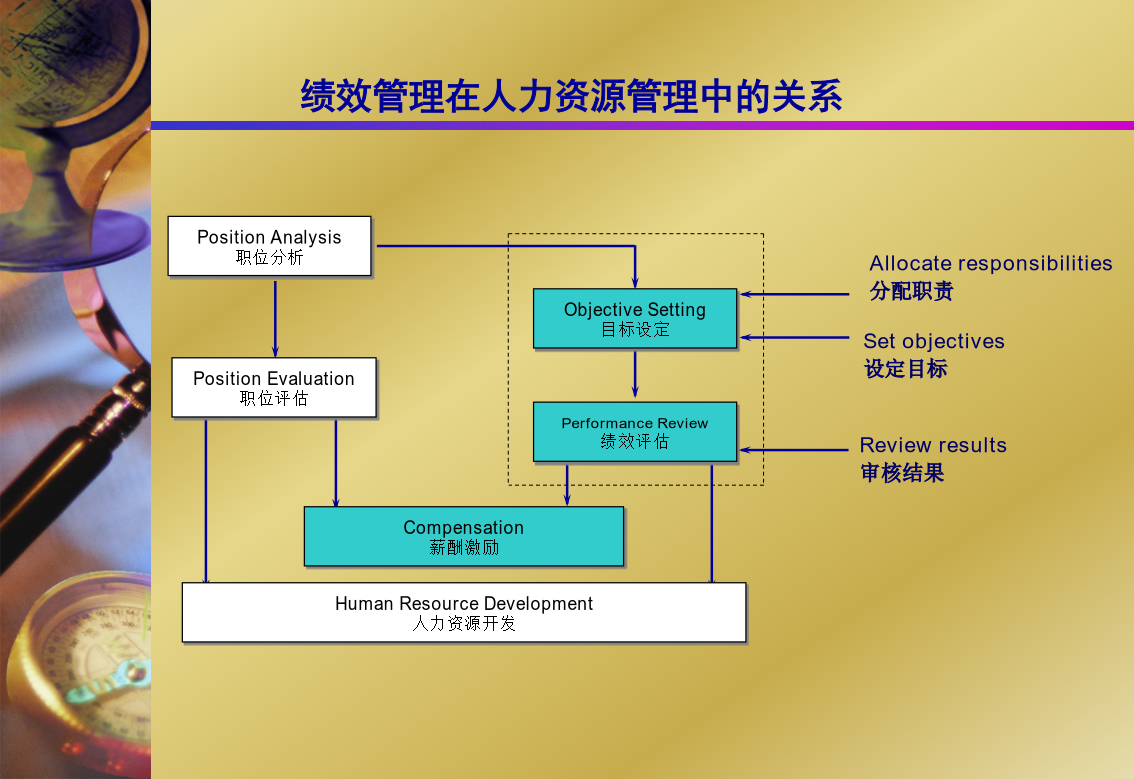 绩效管理在人力资源管理中的关系

Position Analysis
职位分析

Position Evaluation
职位评估

Objective Setting
目标设定

Performance Review
绩效评估

Compensation
薪酬激励

Human Resource Development
人力资源开发

Allocate responsibilities
分配职责

Set objectives
设定目标

Review results
审核结果